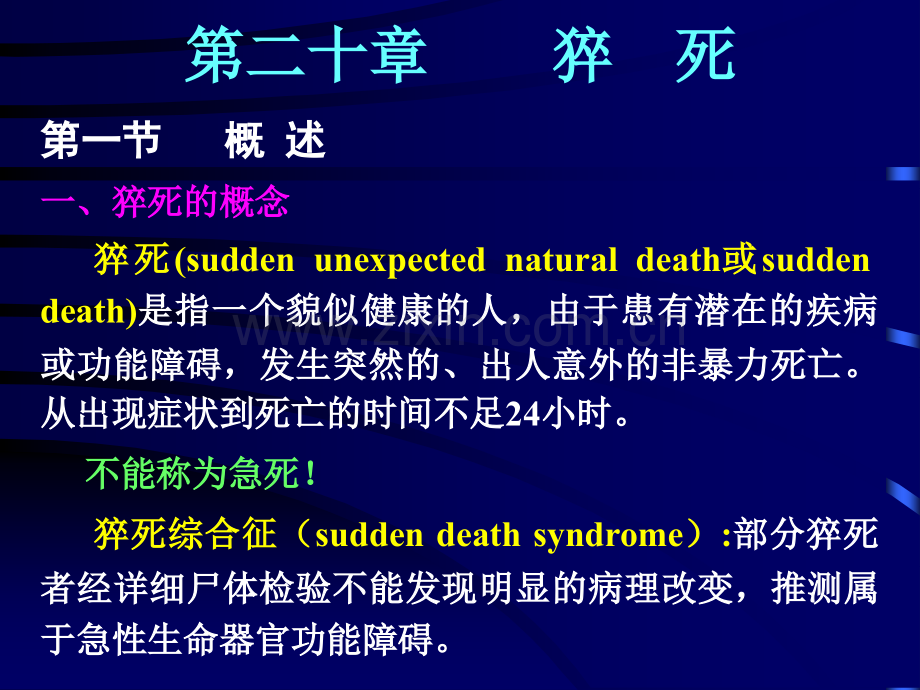 第二十章 猝 死

第一节 概 述

一、猝死的概念

猝死(sudden unexpected natural death或sudden death)是指一个貌似健康的人，由于患有潜在的疾病或功能障碍，发生突然的、出人意外的非暴力死亡。从出现症状到死亡的时间不足24小时。

不能称为急死!

猝死综合征（sudden death syndrome）:部分猝死者经详细尸体检验不能发现明显的病理改变，推测属于急性生命器官功能障碍。

www.zixin.com.cn